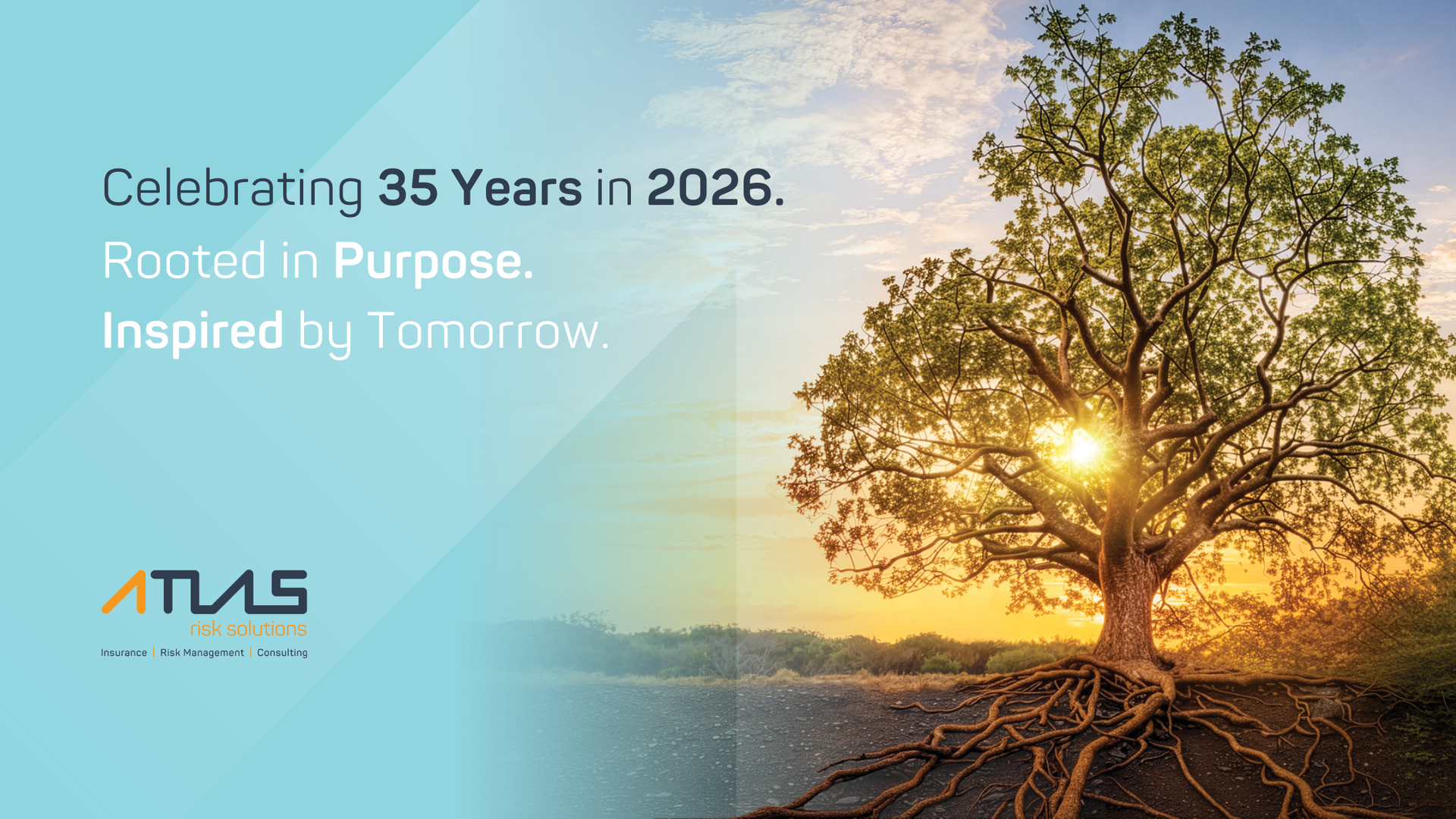 Celebrating 35 Years in 2026.
Rooted in Purpose.
Inspired by Tomorrow.

ATLAS
risk solutions
Insurance | Risk Management | Consulting